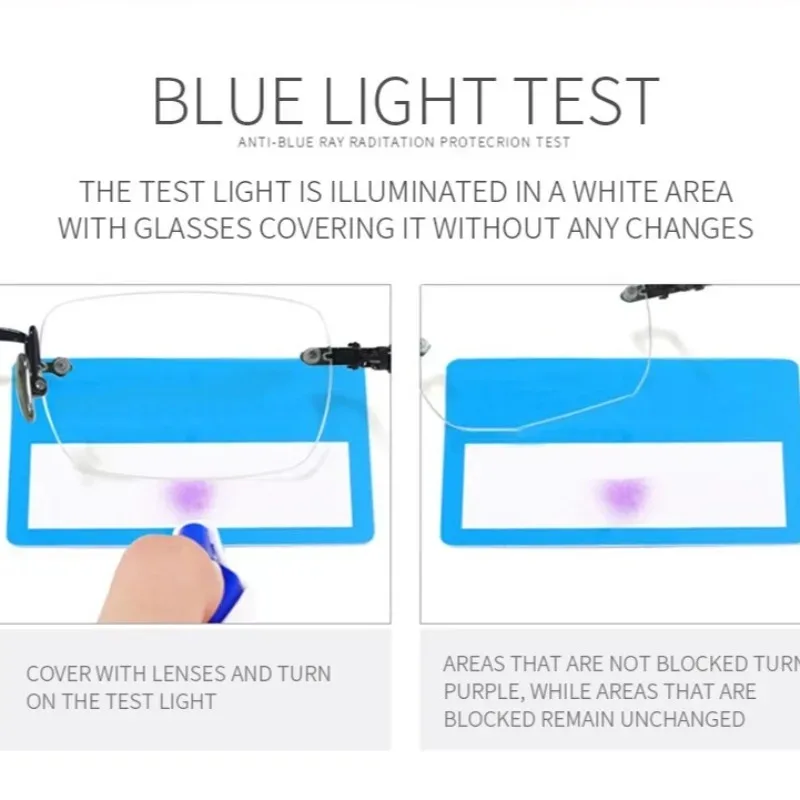 BLUE LIGHT TEST
ANTI-BLUE RAY RADITATION PROTECRION TEST

THE TEST LIGHT IS ILLUMINATED IN A WHITE AREA WITH GLASSES COVERING IT WITHOUT ANY CHANGES

COVER WITH LENSES AND TURN ON THE TEST LIGHT

AREAS THAT ARE NOT BLOCKED TURN PURPLE, WHILE AREAS THAT ARE BLOCKED REMAIN UNCHANGED